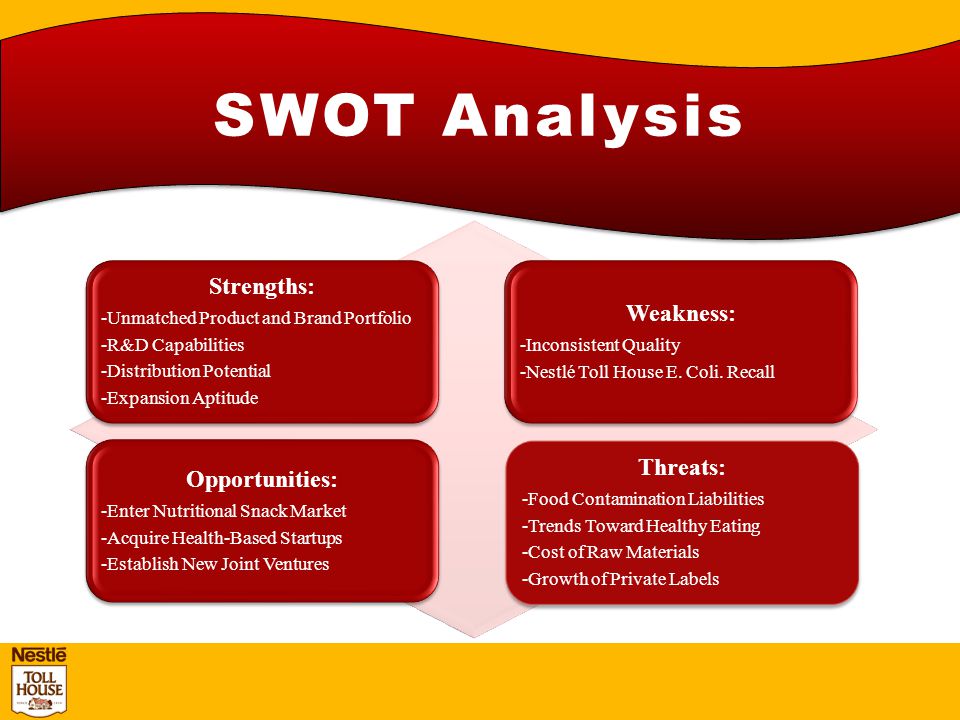 SWOT Analysis

Strengths:
-Unmatched Product and Brand Portfolio
-R&D Capabilities
-Distribution Potential
-Expansion Aptitude

Weakness:
-Inconsistent Quality
-Nestlé Toll House E. Coli. Recall

Opportunities:
-Enter Nutritional Snack Market
-Acquire Health-Based Startups
-Establish New Joint Ventures

Threats:
-Food Contamination Liabilities
-Trends Toward Healthy Eating
-Cost of Raw Materials
-Growth of Private Labels

Nestlé
TOLL HOUSE